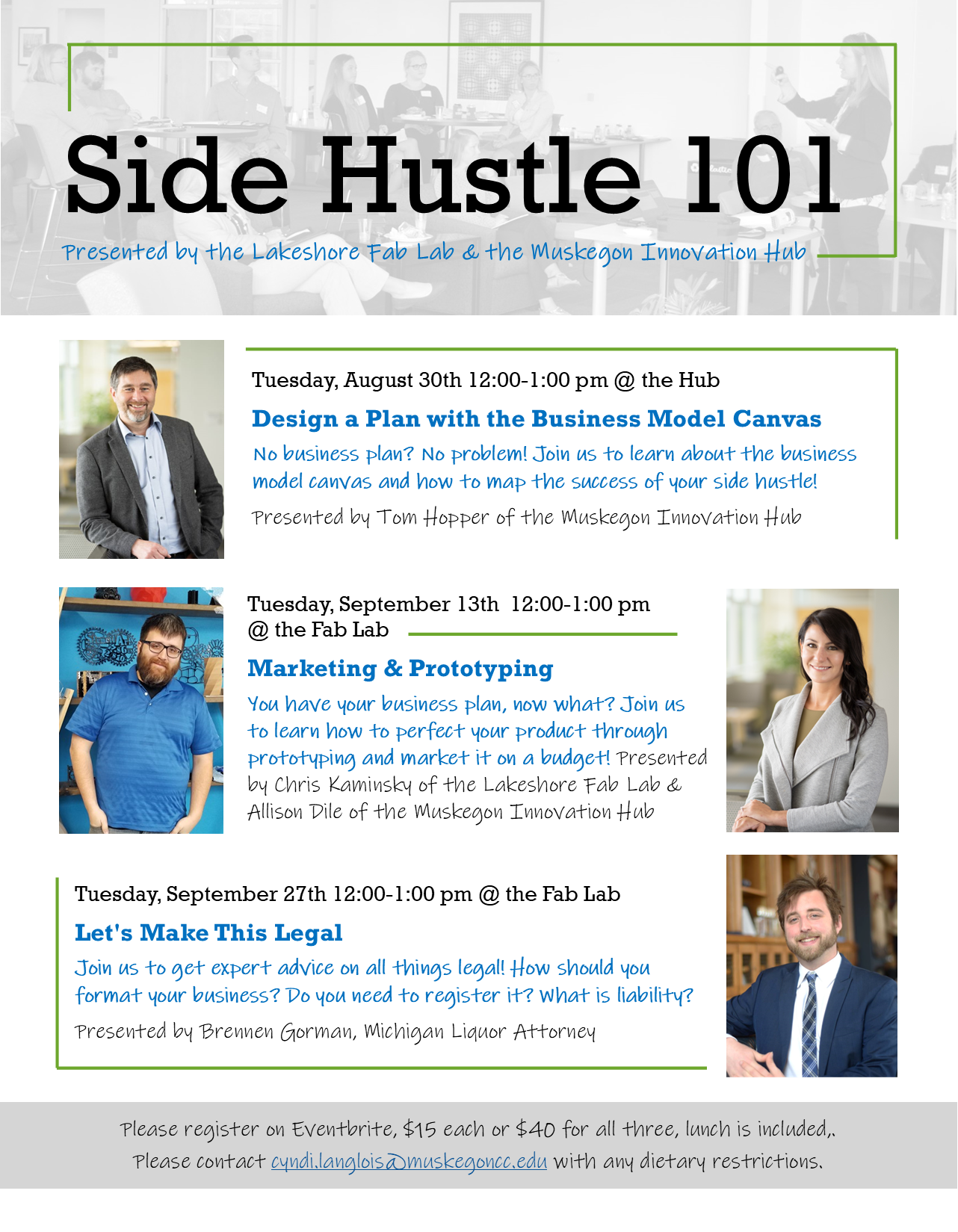 Side Hustle 101

Presented by the Lakeshore Fab Lab & the Muskegon Innovation Hub

Tuesday, August 30th 12:00-1:00 pm @ the Hub

Design a Plan with the Business Model Canvas

No business plan? No problem! Join us to learn about the business model canvas and how to map the success of your side hustle!

Presented by Tom Hopper of the Muskegon Innovation Hub

Tuesday, September 13th 12:00-1:00 pm @ the Fab Lab

Marketing & Prototyping

You have your business plan, now what? Join us to learn how to perfect your product through prototyping and market it on a budget! Presented by Chris Kaminsky of the Lakeshore Fab Lab & Allison Dile of the Muskegon Innovation Hub

Tuesday, September 27th 12:00-1:00 pm @ the Fab Lab

Let's Make This Legal

Join us to get expert advice on all things legal! How should you format your business? Do you need to register it? What is liability?

Presented by Brennen Gorman, Michigan Liquor Attorney

Please register on Eventbrite, $15 each or $40 for all three, lunch is included,.
Please contact cyndi.langlois@muskegoncc.edu with any dietary restrictions.